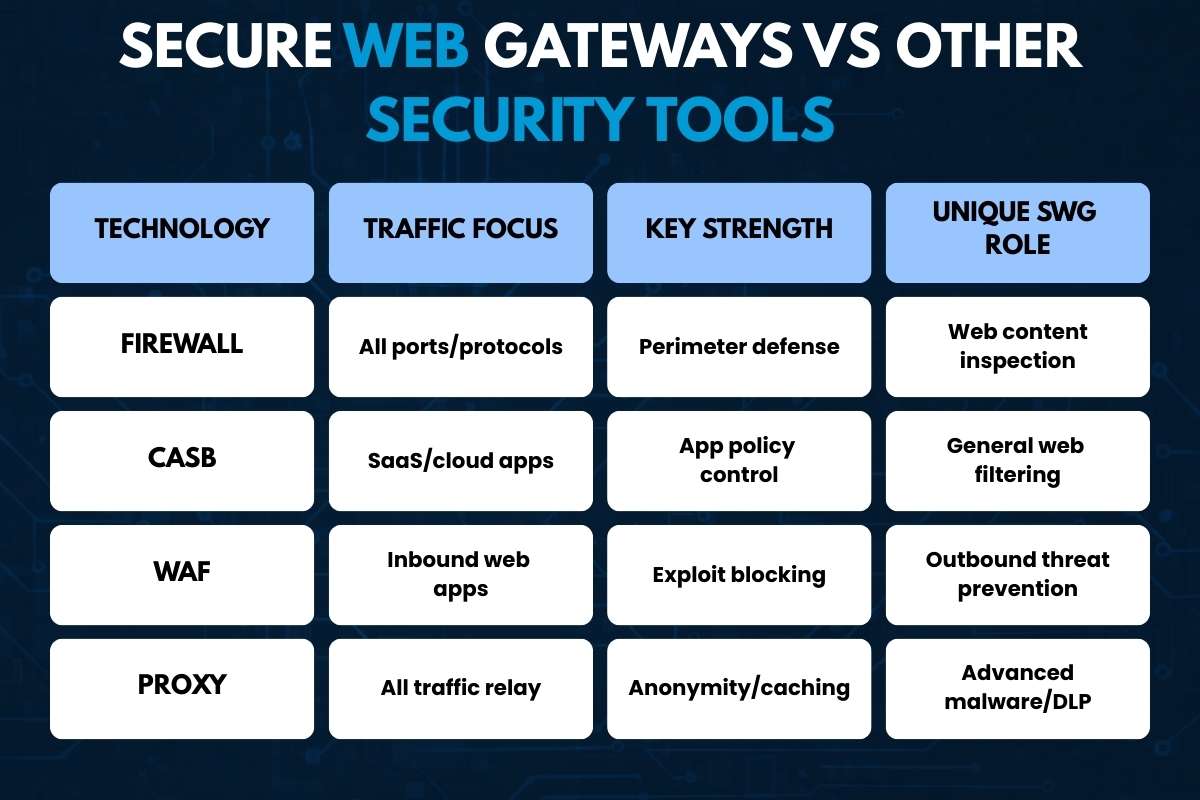 SECURE WEB GATEWAYS VS OTHER SECURITY TOOLS

| TECHNOLOGY | TRAFFIC FOCUS | KEY STRENGTH | UNIQUE SWG ROLE |
|---|---|---|---|
| FIREWALL | All ports/protocols | Perimeter defense | Web content inspection |
| CASB | SaaS/cloud apps | App policy control | General web filtering |
| WAF | Inbound web apps | Exploit blocking | Outbound threat prevention |
| PROXY | All traffic relay | Anonymity/caching | Advanced malware/DLP |